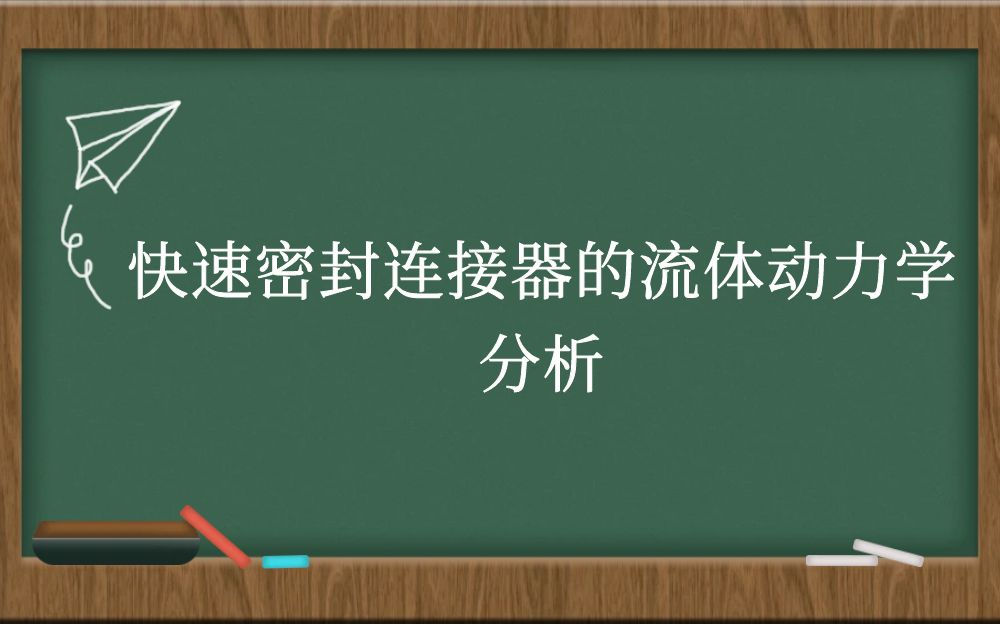 快速密封连接器的流体动力学分析